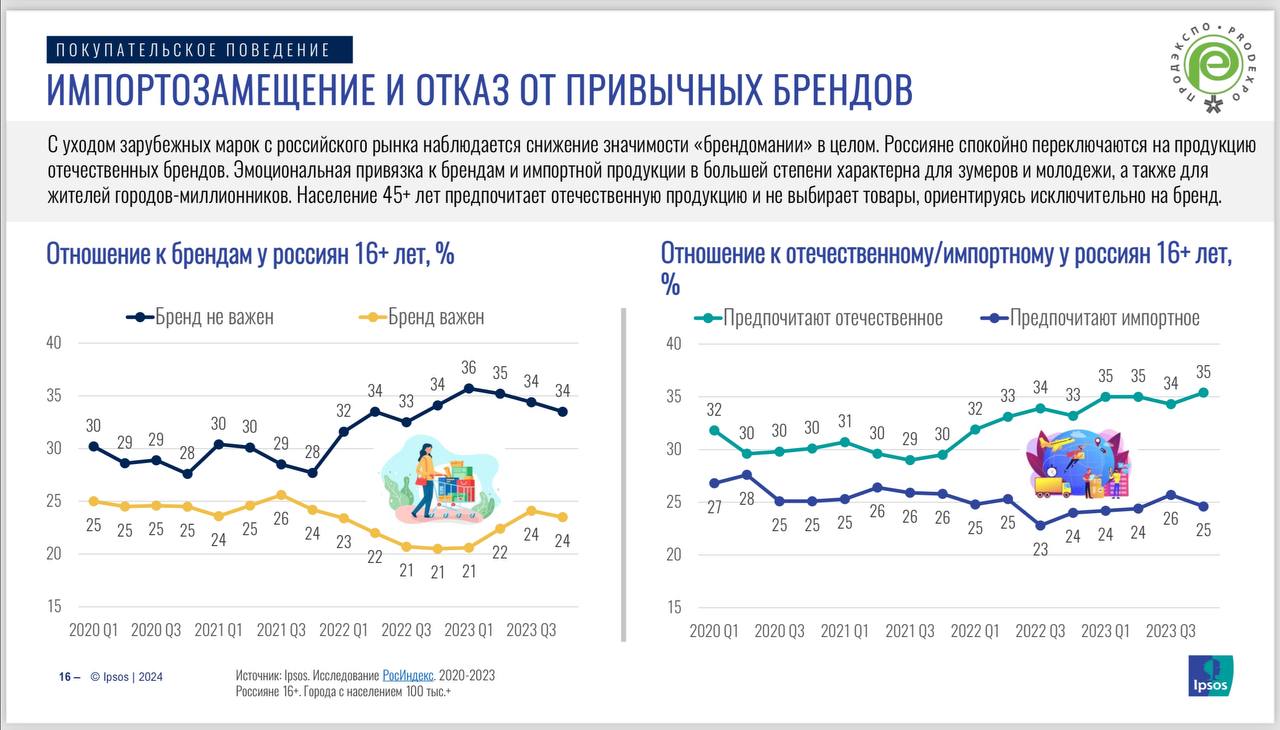 ПОКУПАТЕЛЬСКОЕ ПОВЕДЕНИЕ

ИМПОРТОЗАМЕЩЕНИЕ И ОТКАЗ ОТ ПРИВЫЧНЫХ БРЕНДОВ

ПРОДЭКСПО • PRODEXPO

С уходом зарубежных марок с российского рынка наблюдается снижение значимости «брендомании» в целом. Россияне спокойно переключаются на продукцию отечественных брендов. Эмоциональная привязка к брендам и импортной продукции в большей степени характерна для зумеров и молодежи, а также для жителей городов-миллионников. Население 45+ лет предпочитает отечественную продукцию и не выбирает товары, ориентируясь исключительно на бренд.

Отношение к брендам у россиян 16+ лет, %

Бренд не важен   Бренд важен

40
35
30
25
20
15

30 29 29 28 30 30 29 28 32 34 33 34 36 35 34 34

25 25 25 25 24 25 26 24 23 22 21 21 21 22 24 24

2020 Q1 2020 Q3 2021 Q1 2021 Q3 2022 Q1 2022 Q3 2023 Q1 2023 Q3

Отношение к отечественному/импортному у россиян 16+ лет, %

Предпочитают отечественное   Предпочитают импортное

40
35
30
25
20
15

32 30 30 30 31 30 29 30 32 33 34 33 35 35 34 35

27 28 25 25 25 26 26 26 25 25 23 24 24 24 26 25

2020 Q1 2020 Q3 2021 Q1 2021 Q3 2022 Q1 2022 Q3 2023 Q1 2023 Q3

16 – © Ipsos | 2024

Источник: Ipsos. Исследование РосИндекс. 2020-2023
Россияне 16+. Города с населением 100 тыс.+

Ipsos